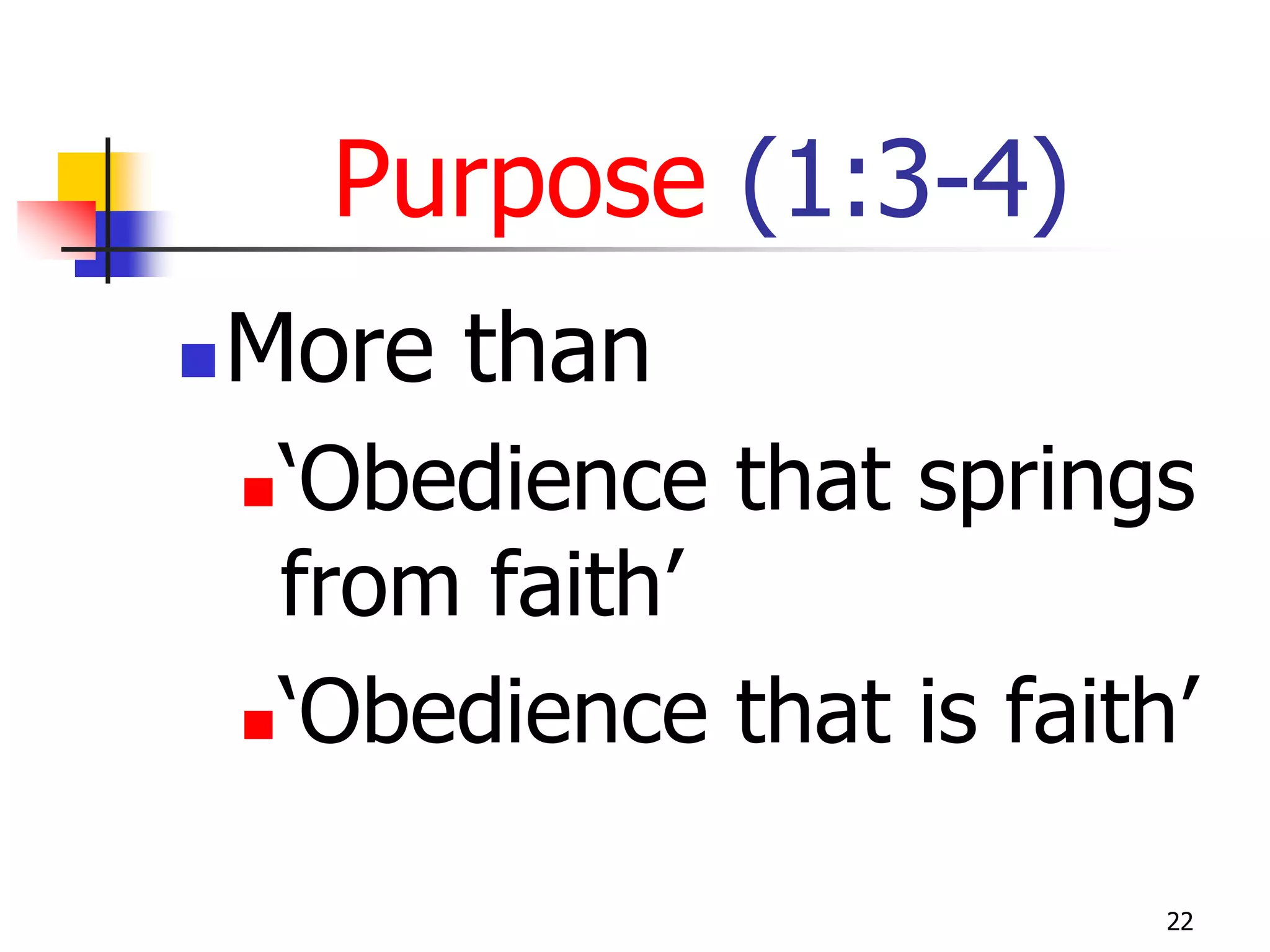 Purpose (1:3-4)

More than

‘Obedience that springs from faith’

‘Obedience that is faith’

22